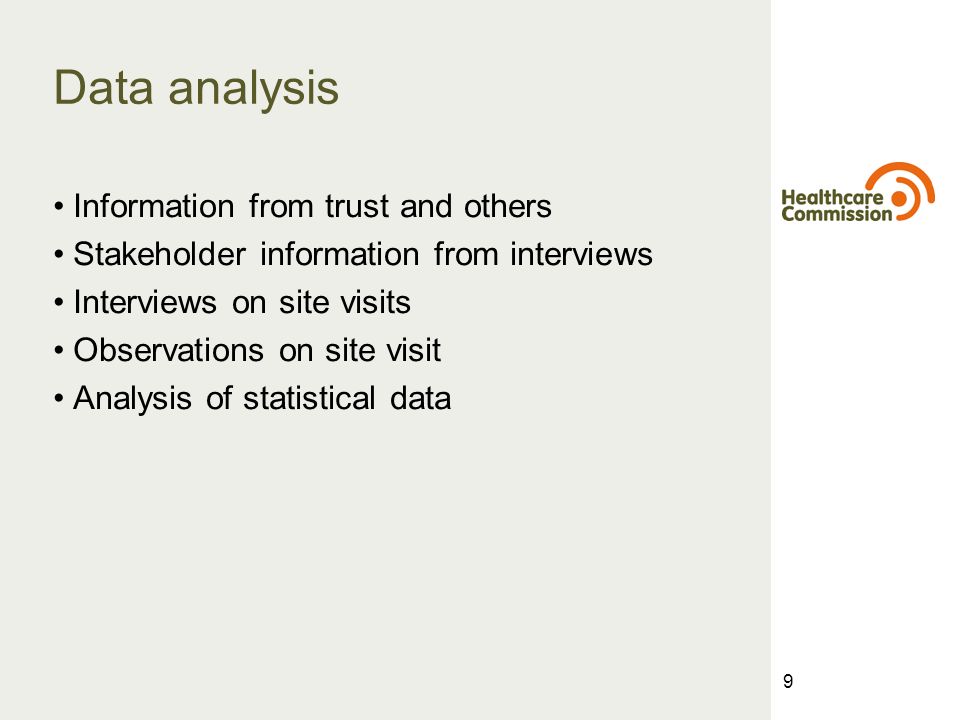 Data analysis

• Information from trust and others
• Stakeholder information from interviews
• Interviews on site visits
• Observations on site visit
• Analysis of statistical data

Healthcare Commission

9